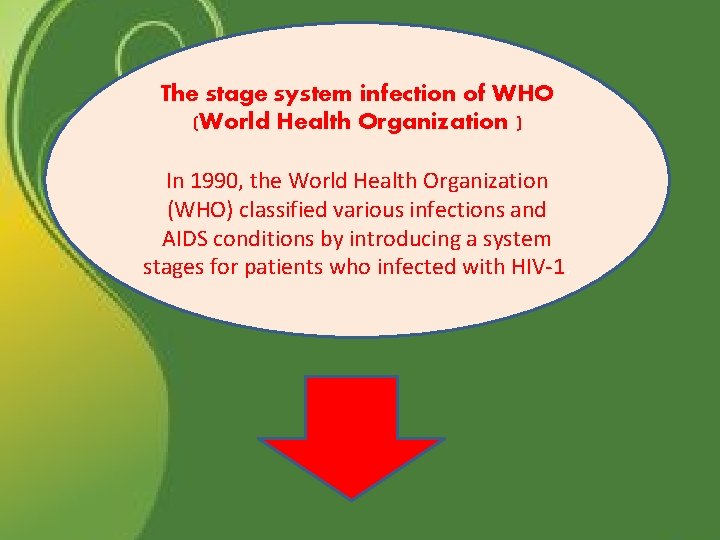 The stage system infection of WHO
(World Health Organization )

In 1990, the World Health Organization (WHO) classified various infections and AIDS conditions by introducing a system stages for patients who infected with HIV-1